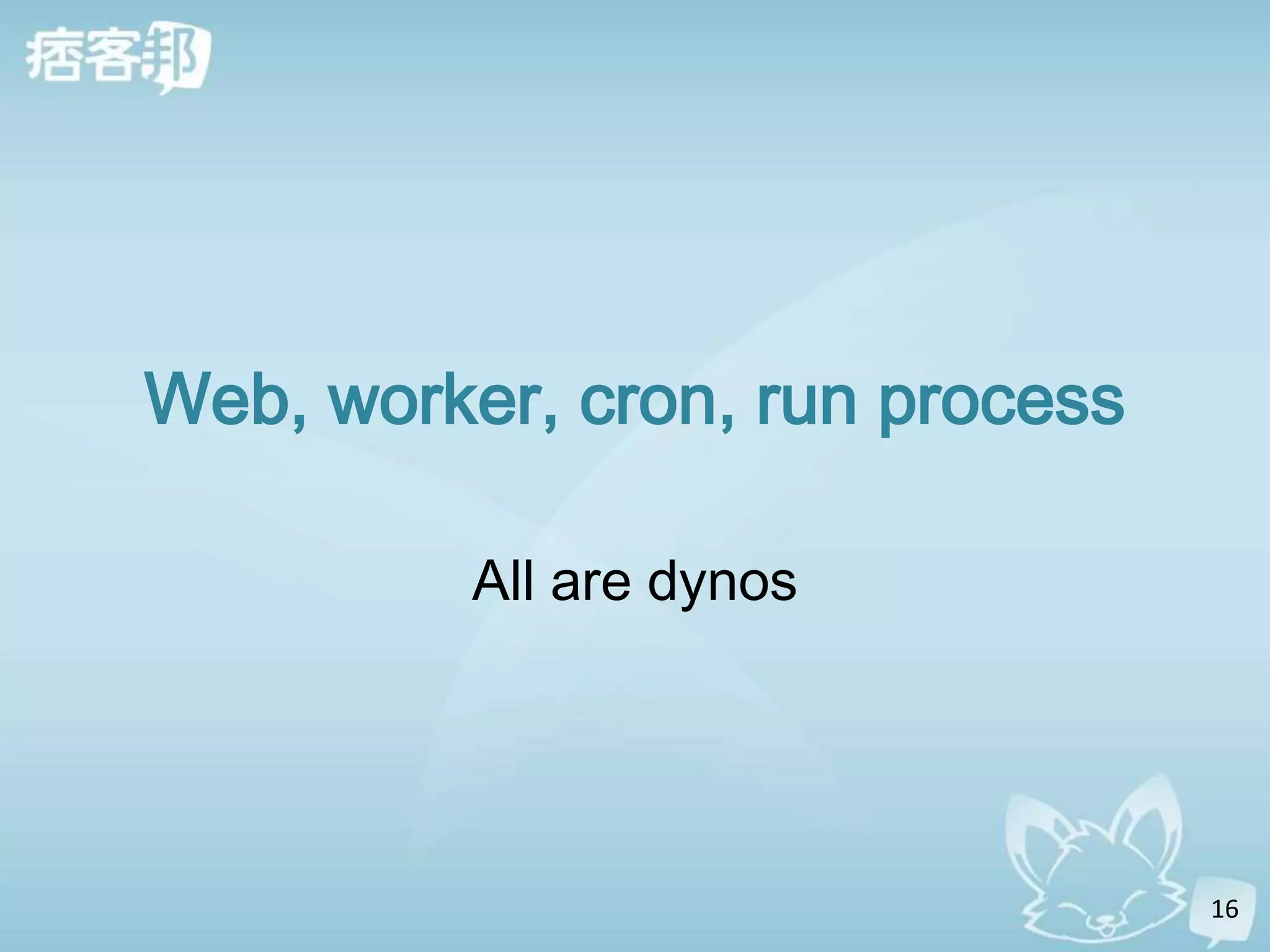 痞客邦

Web, worker, cron, run process

All are dynos

16